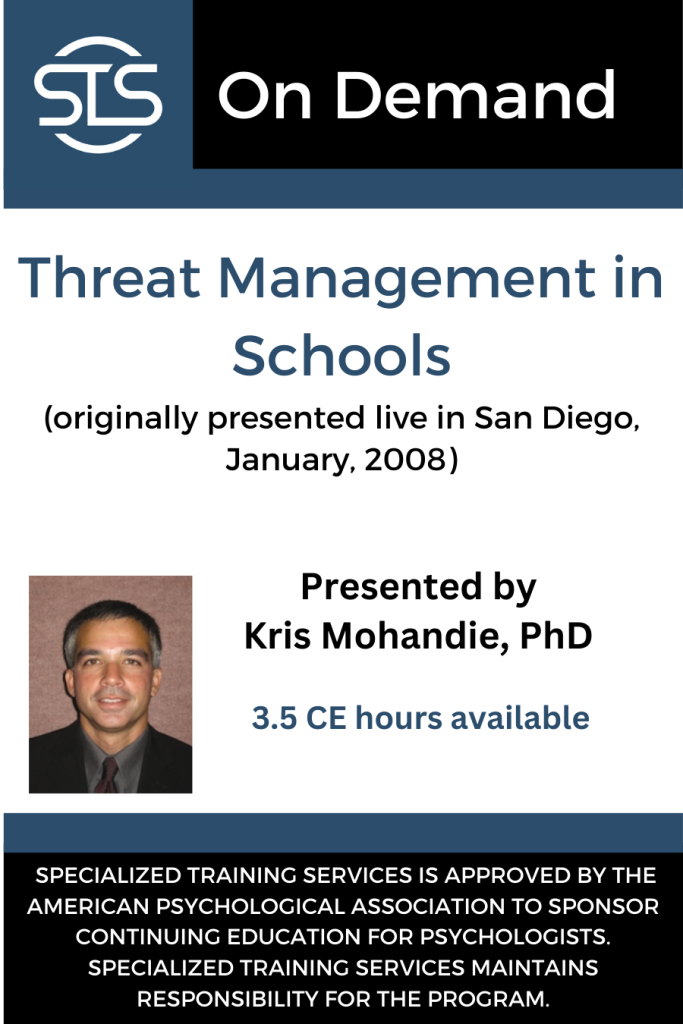 STS

On Demand

Threat Management in Schools

(originally presented live in San Diego, January, 2008)

Presented by
Kris Mohandie, PhD

3.5 CE hours available

SPECIALIZED TRAINING SERVICES IS APPROVED BY THE AMERICAN PSYCHOLOGICAL ASSOCIATION TO SPONSOR CONTINUING EDUCATION FOR PSYCHOLOGISTS. SPECIALIZED TRAINING SERVICES MAINTAINS RESPONSIBILITY FOR THE PROGRAM.